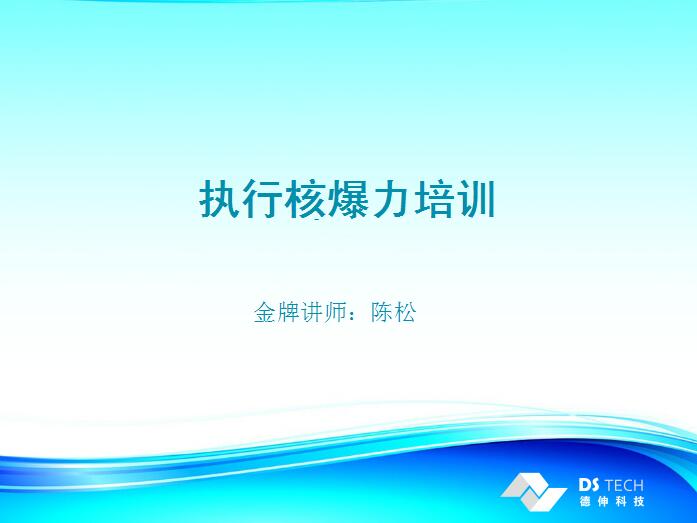 执行核爆力培训

金牌讲师：陈松

DS TECH
德伸科技